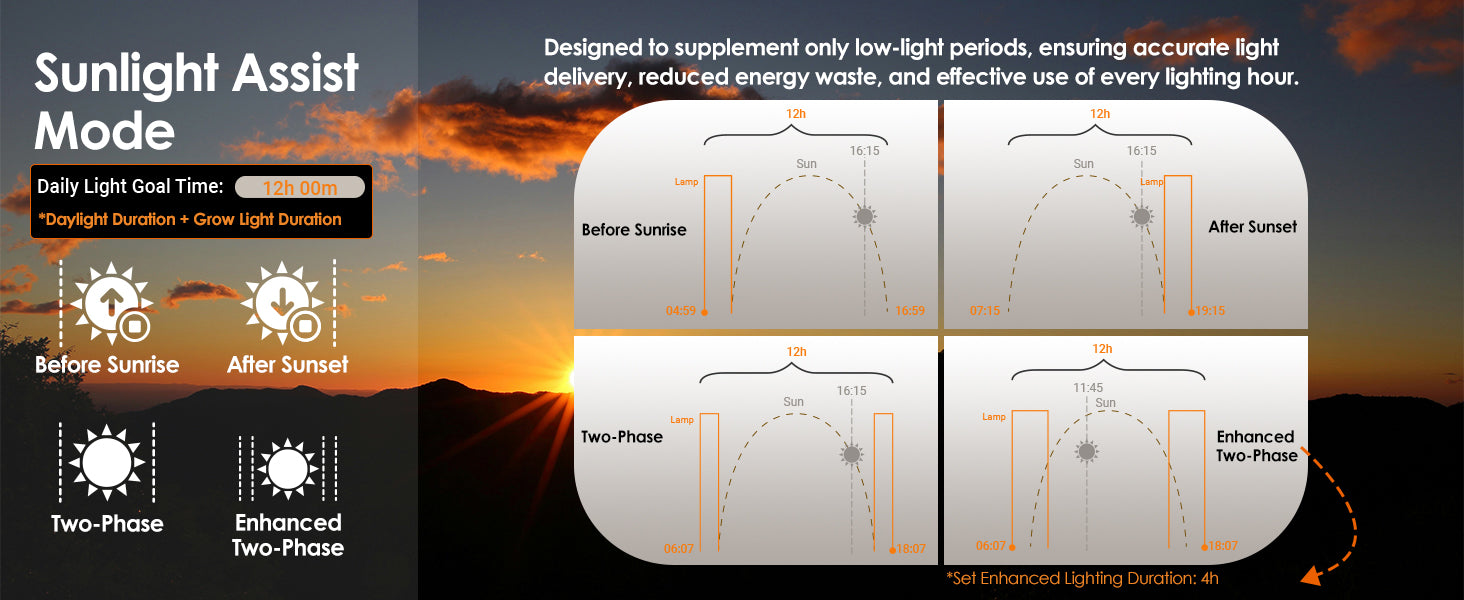 Sunlight Assist Mode

Daily Light Goal Time: 12h 00m

*Daylight Duration + Grow Light Duration

Before Sunrise

After Sunset

Two-Phase

Enhanced Two-Phase

Designed to supplement only low-light periods, ensuring accurate light delivery, reduced energy waste, and effective use of every lighting hour.

12h
Sun
16:15
Lamp
Before Sunrise
04:59
16:59

12h
Sun
16:15
Lamp
After Sunset
07:15
19:15

12h
Sun
16:15
Lamp
Two-Phase
06:07
18:07

12h
11:45
Sun
Lamp
Enhanced Two-Phase
06:07
18:07

*Set Enhanced Lighting Duration: 4h